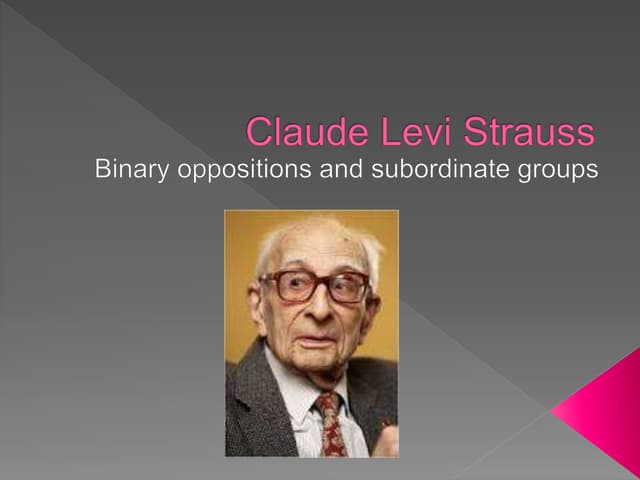 Claude Levi Strauss
Binary oppositions and subordinate groups